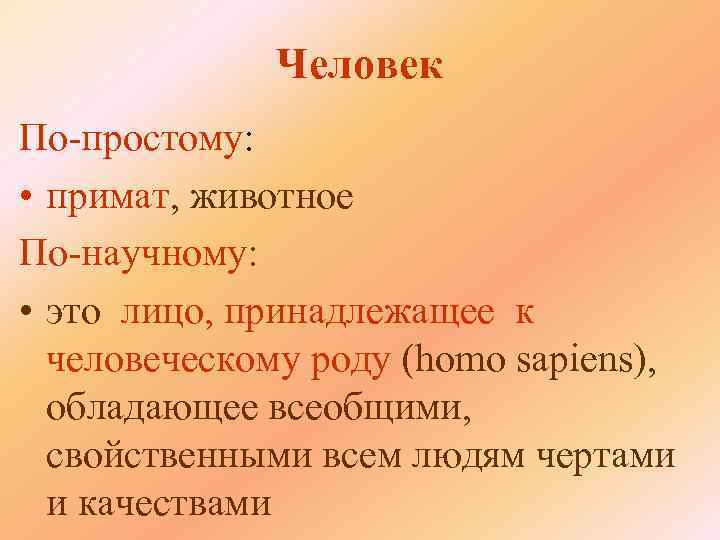 Человек

По-простому:

• примат, животное

По-научному:

• это лицо, принадлежащее к человеческому роду (homo sapiens), обладающее всеобщими, свойственными всем людям чертами и качествами